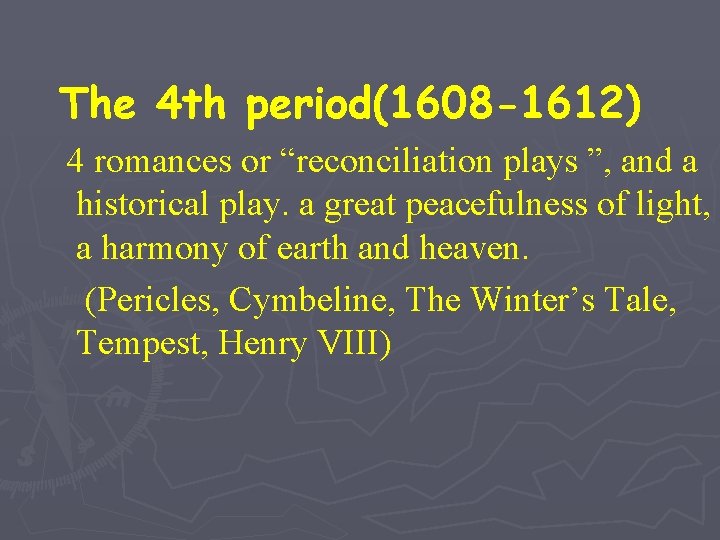 The 4th period(1608-1612)

4 romances or "reconciliation plays ", and a historical play. a great peacefulness of light, a harmony of earth and heaven.

(Pericles, Cymbeline, The Winter's Tale, Tempest, Henry VIII)